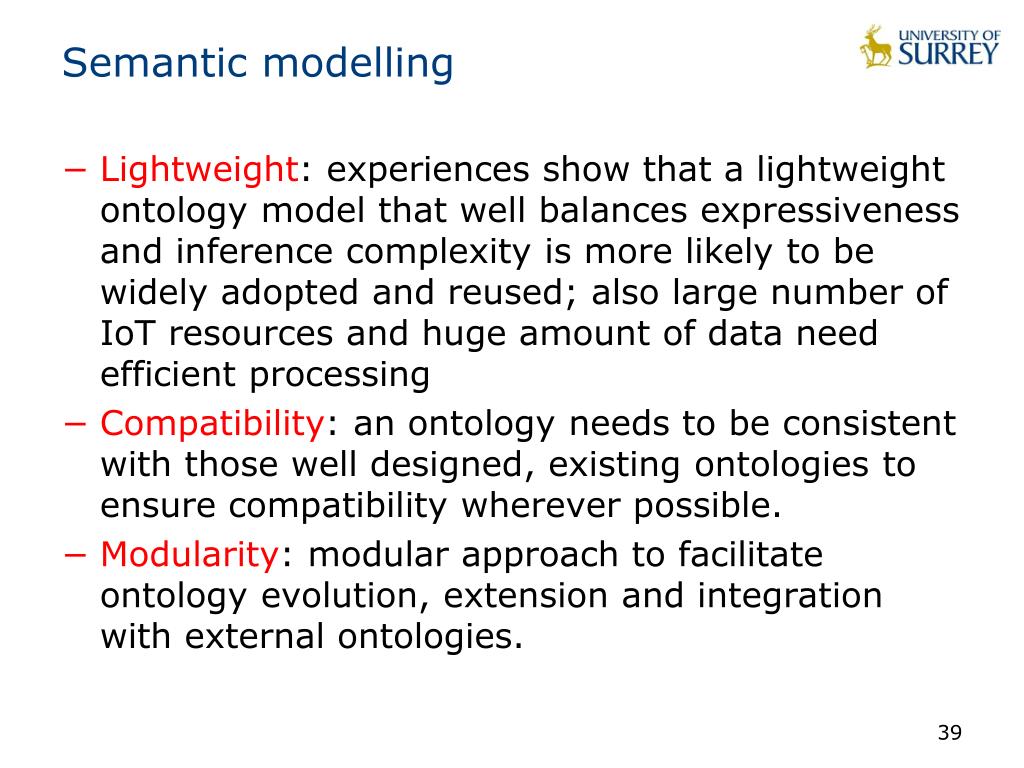 Semantic modelling

UNIVERSITY OF SURREY

− Lightweight: experiences show that a lightweight ontology model that well balances expressiveness and inference complexity is more likely to be widely adopted and reused; also large number of IoT resources and huge amount of data need efficient processing

− Compatibility: an ontology needs to be consistent with those well designed, existing ontologies to ensure compatibility wherever possible.

− Modularity: modular approach to facilitate ontology evolution, extension and integration with external ontologies.

39